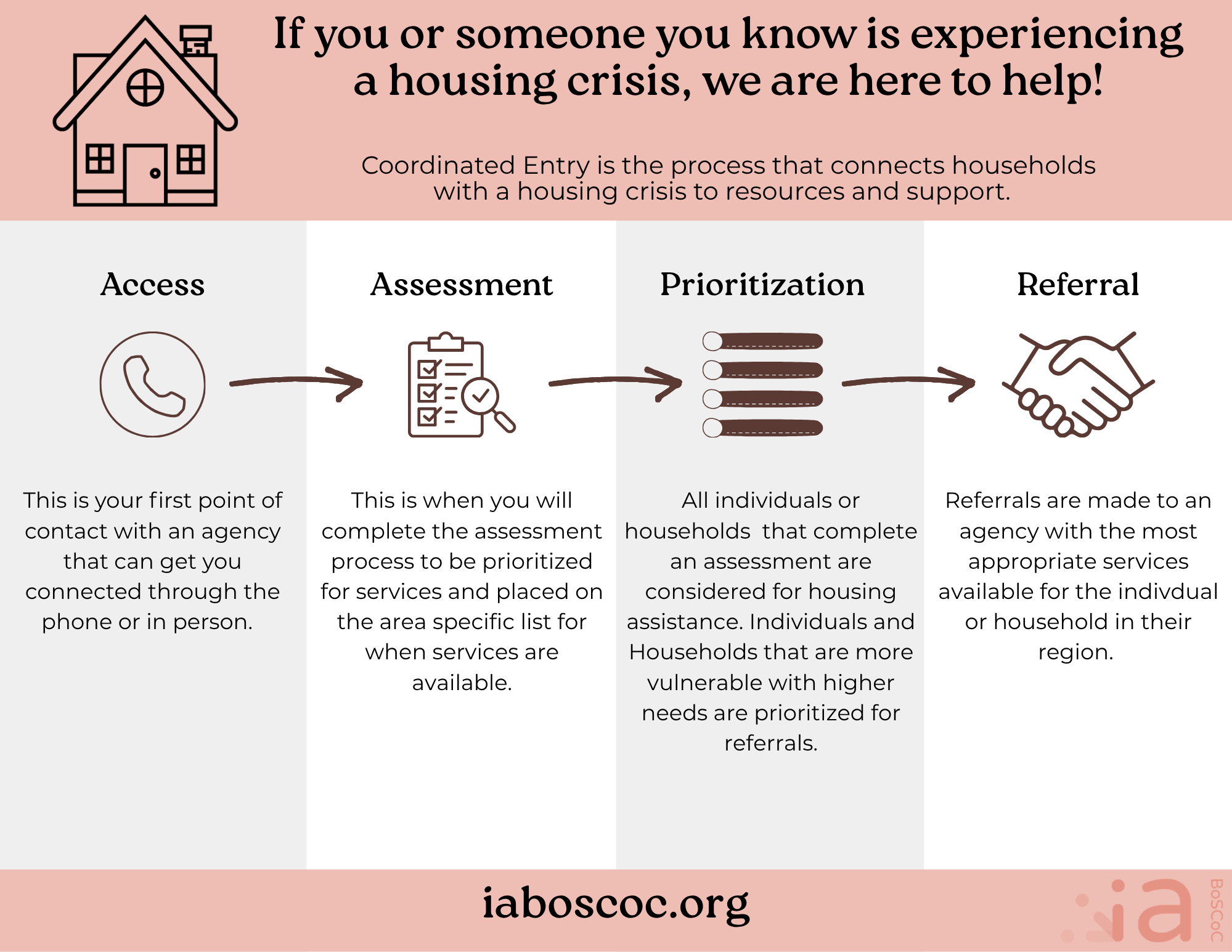 If you or someone you know is experiencing a housing crisis, we are here to help!

Coordinated Entry is the process that connects households with a housing crisis to resources and support.

Access

This is your first point of contact with an agency that can get you connected through the phone or in person.

Assessment

This is when you will complete the assessment process to be prioritized for services and placed on the area specific list for when services are available.

Prioritization

All individuals or households that complete an assessment are considered for housing assistance. Individuals and Households that are more vulnerable with higher needs are prioritized for referrals.

Referral

Referrals are made to an agency with the most appropriate services available for the indivdual or household in their region.

iaboscoc.org

ia BoSCoC